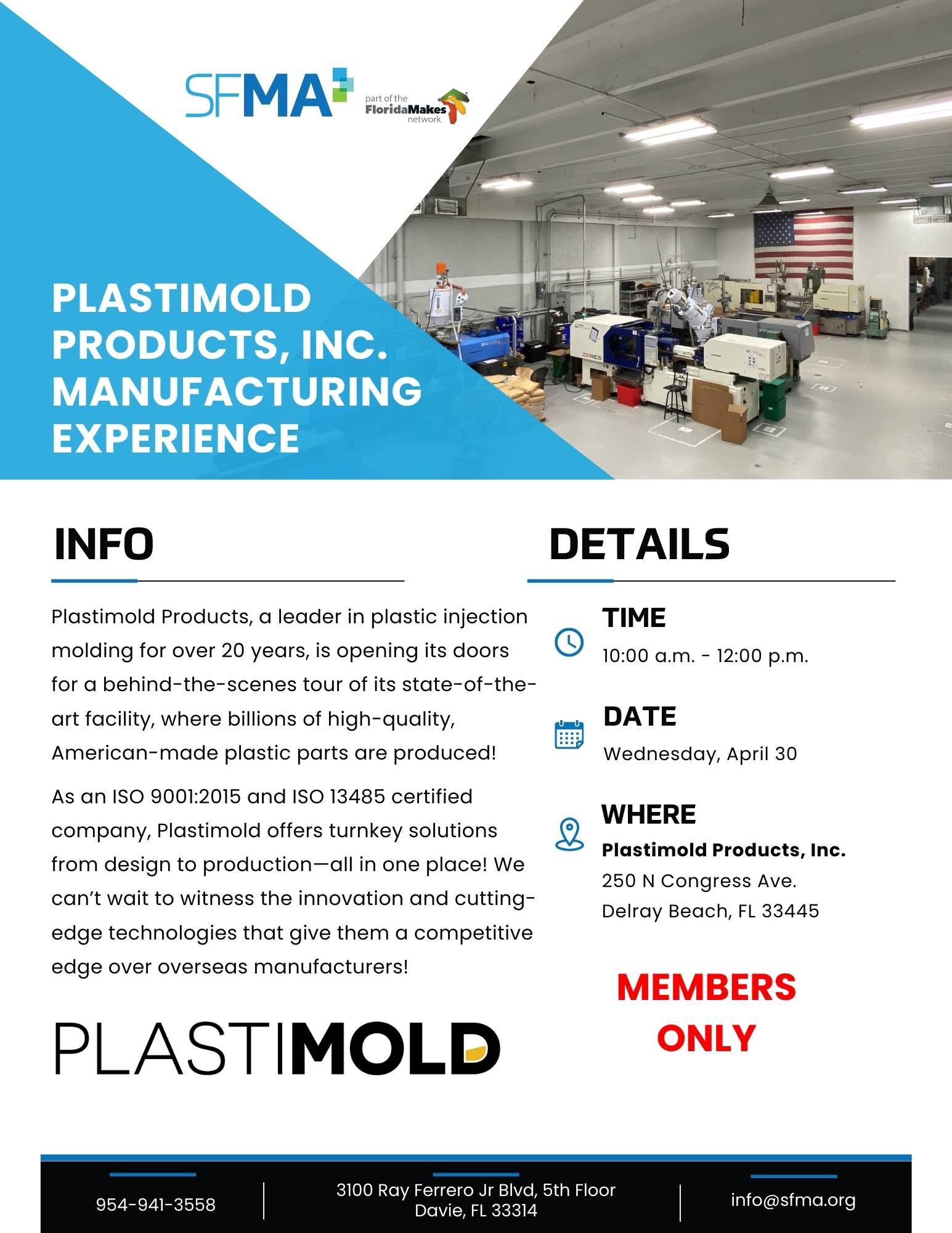 SFMA

part of the FloridaMakes network

PLASTIMOLD PRODUCTS, INC. MANUFACTURING EXPERIENCE

ZERES

INFO

Plastimold Products, a leader in plastic injection molding for over 20 years, is opening its doors for a behind-the-scenes tour of its state-of-the-art facility, where billions of high-quality, American-made plastic parts are produced!

As an ISO 9001:2015 and ISO 13485 certified company, Plastimold offers turnkey solutions from design to production—all in one place! We can't wait to witness the innovation and cutting-edge technologies that give them a competitive edge over overseas manufacturers!

PLASTIMOLD

DETAILS

TIME
10:00 a.m. - 12:00 p.m.

DATE
Wednesday, April 30

WHERE
Plastimold Products, Inc.
250 N Congress Ave.
Delray Beach, FL 33445

MEMBERS ONLY

954-941-3558

3100 Ray Ferrero Jr Blvd, 5th Floor
Davie, FL 33314

info@sfma.org